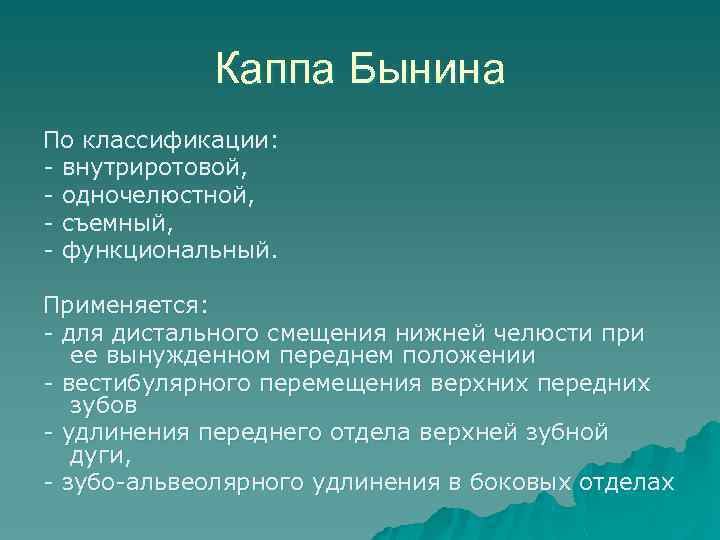 Каппа Бынина

По классификации:
- внутриротовой,
- одночелюстной,
- съемный,
- функциональный.

Применяется:
- для дистального смещения нижней челюсти при ее вынужденном переднем положении
- вестибулярного перемещения верхних передних зубов
- удлинения переднего отдела верхней зубной дуги,
- зубо-альвеолярного удлинения в боковых отделах